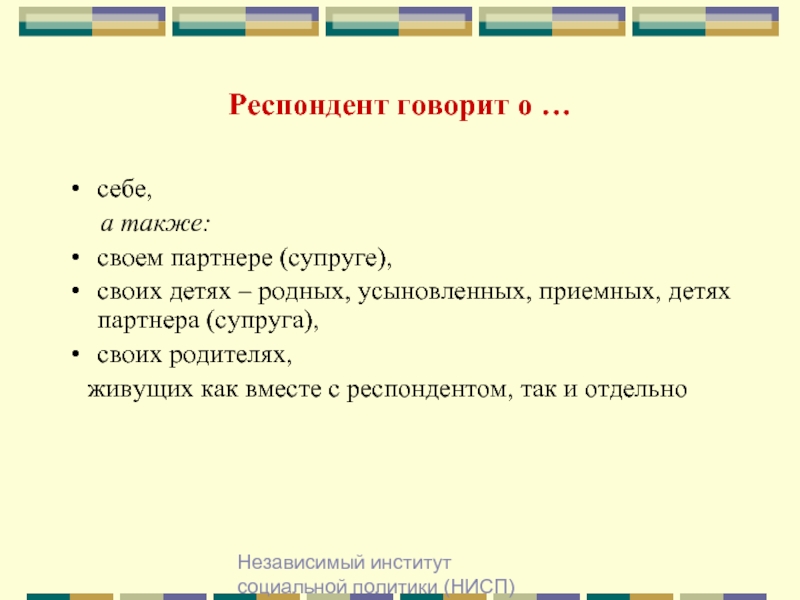 Респондент говорит о …

• себе,

а также:

• своем партнере (супруге),

• своих детях – родных, усыновленных, приемных, детях партнера (супруга),

• своих родителях,

живущих как вместе с респондентом, так и отдельно

Независимый институт социальной политики (НИСП)